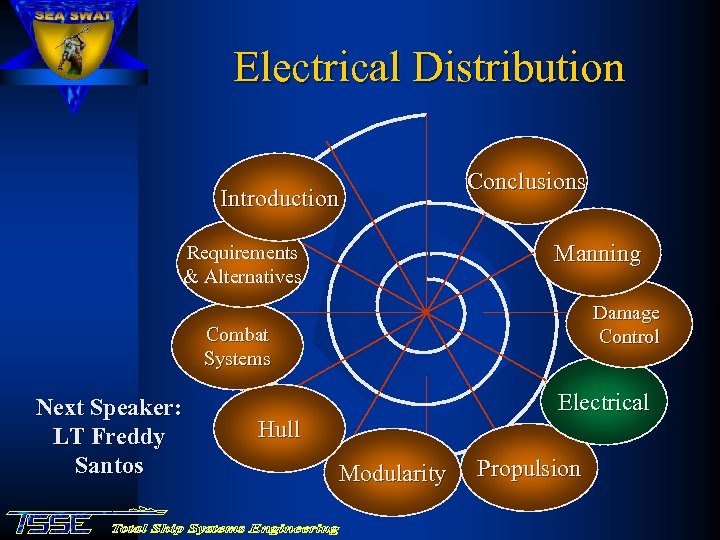 SEA SWAT

Electrical Distribution

Introduction

Requirements & Alternatives

Combat Systems

Hull

Modularity

Propulsion

Electrical

Damage Control

Manning

Conclusions

Next Speaker: LT Freddy Santos

TSSE Total Ship Systems Engineering